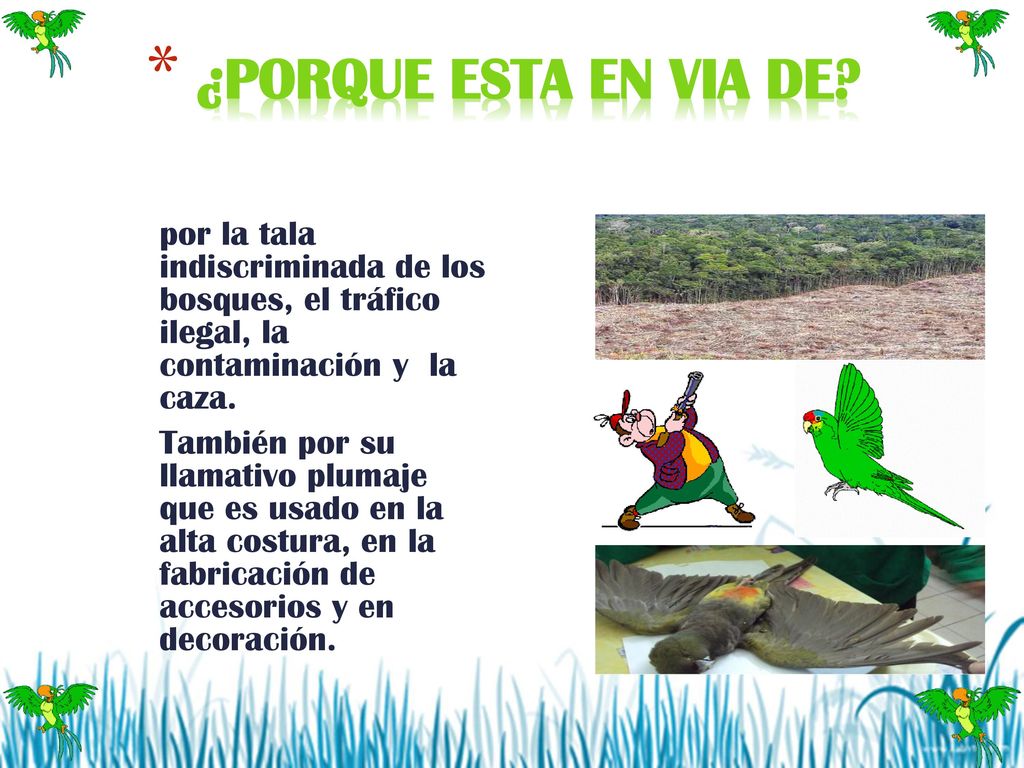 * ¿PORQUE ESTA EN VIA DE?

por la tala indiscriminada de los bosques, el tráfico ilegal, la contaminación y la caza.

También por su llamativo plumaje que es usado en la alta costura, en la fabricación de accesorios y en decoración.